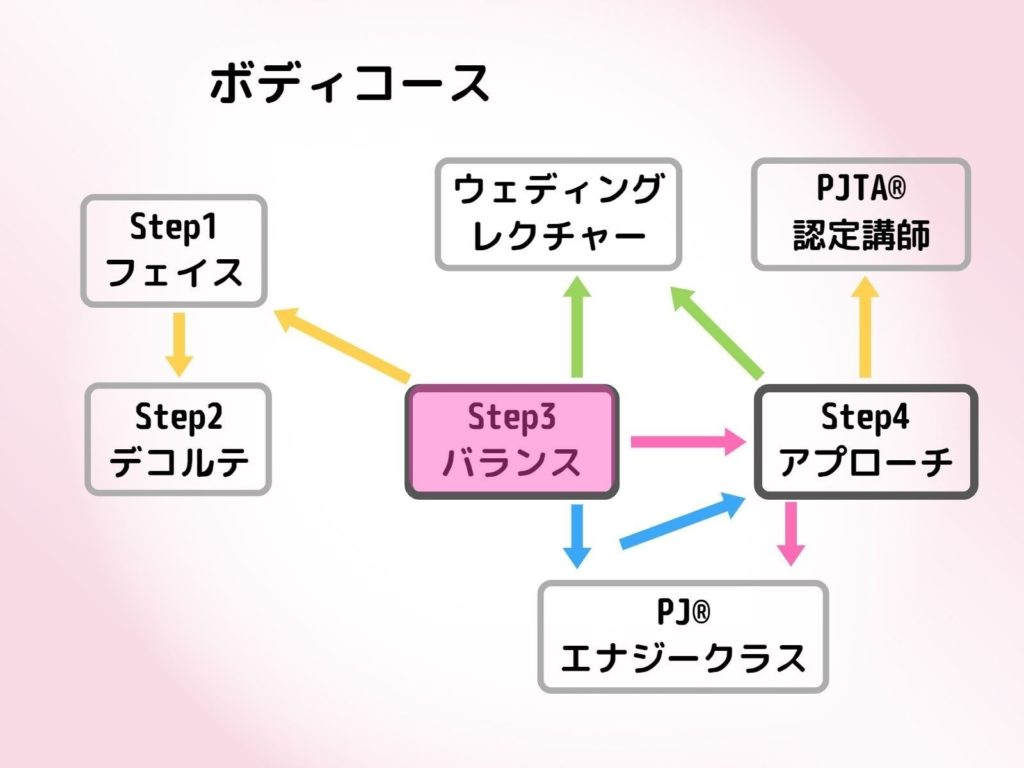 ボディコース

Step1
フェイス

Step2
デコルテ

ウェディング
レクチャー

Step3
バランス

PJTA®
認定講師

Step4
アプローチ

PJ®
エナジークラス